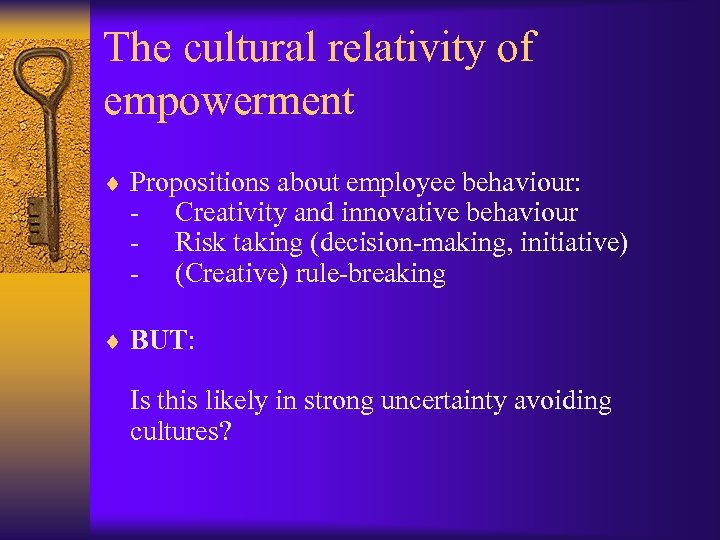 The cultural relativity of empowerment

♦ Propositions about employee behaviour:
- Creativity and innovative behaviour
- Risk taking (decision-making, initiative)
- (Creative) rule-breaking

♦ BUT:

Is this likely in strong uncertainty avoiding cultures?